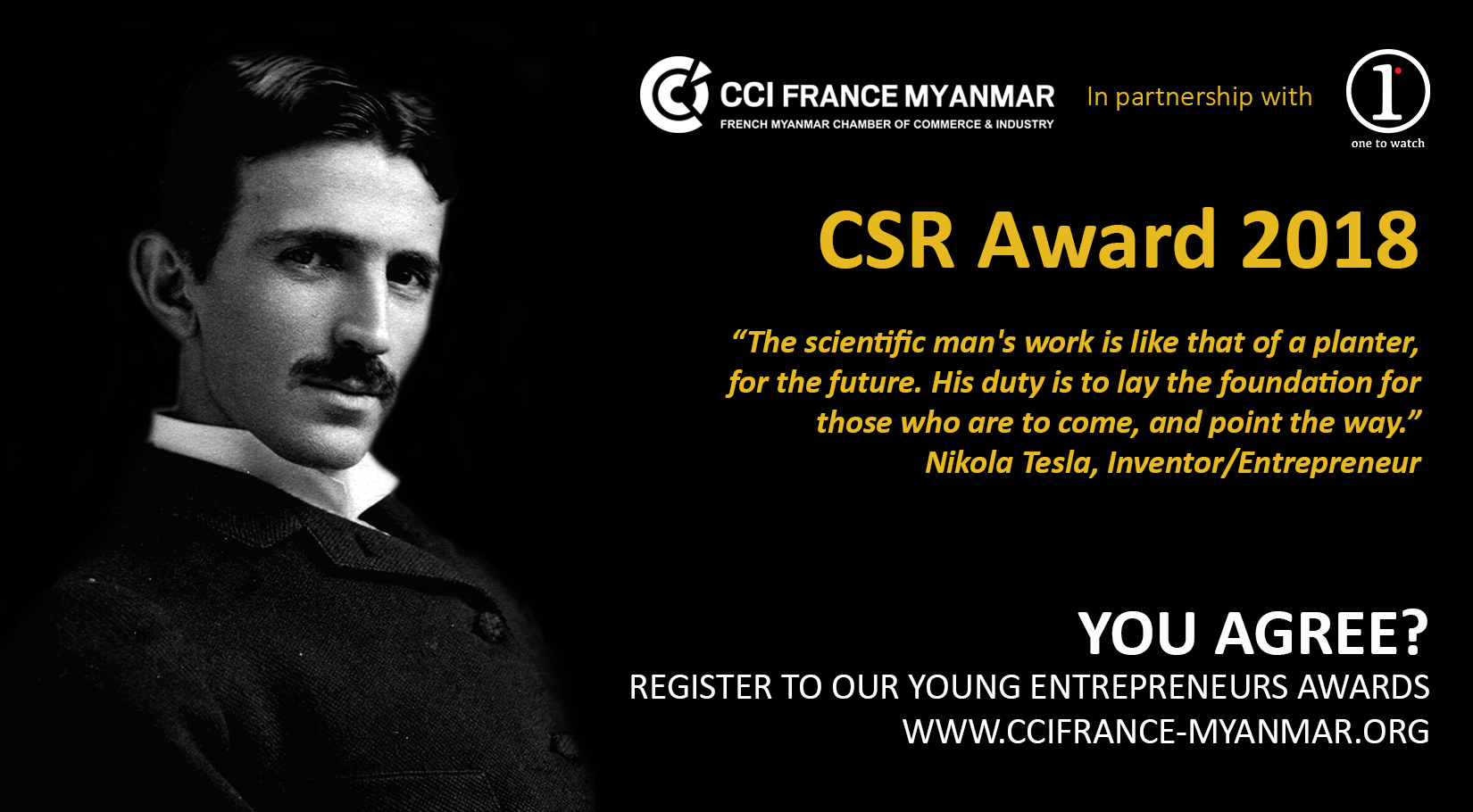 CCI FRANCE MYANMAR
FRENCH MYANMAR CHAMBER OF COMMERCE & INDUSTRY

In partnership with

1
one to watch

CSR Award 2018

“The scientific man's work is like that of a planter, for the future. His duty is to lay the foundation for those who are to come, and point the way.”
Nikola Tesla, Inventor/Entrepreneur

YOU AGREE?
REGISTER TO OUR YOUNG ENTREPRENEURS AWARDS
WWW.CCIFRANCE-MYANMAR.ORG